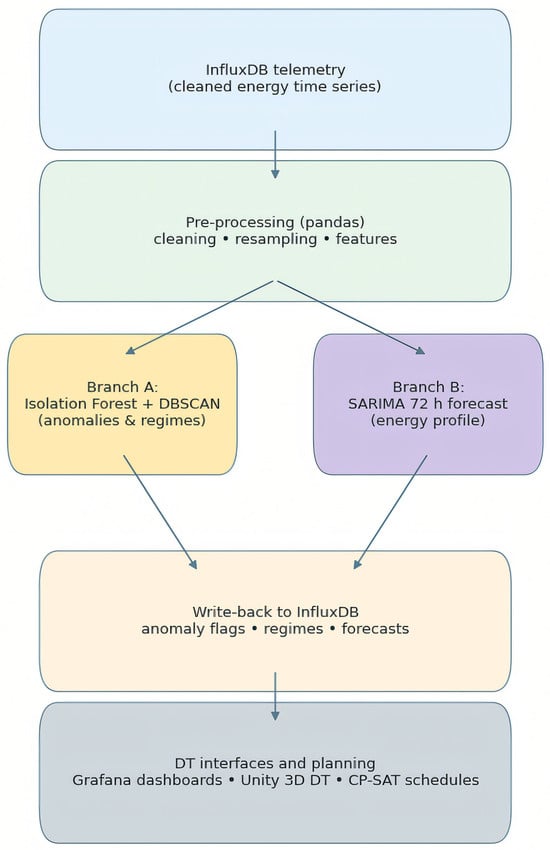 InfluxDB telemetry
(cleaned energy time series)

Pre-processing (pandas)
cleaning • resampling • features

Branch A:
Isolation Forest + DBSCAN
(anomalies & regimes)

Branch B:
SARIMA 72 h forecast
(energy profile)

Write-back to InfluxDB
anomaly flags • regimes • forecasts

DT interfaces and planning
Grafana dashboards • Unity 3D DT • CP-SAT schedules